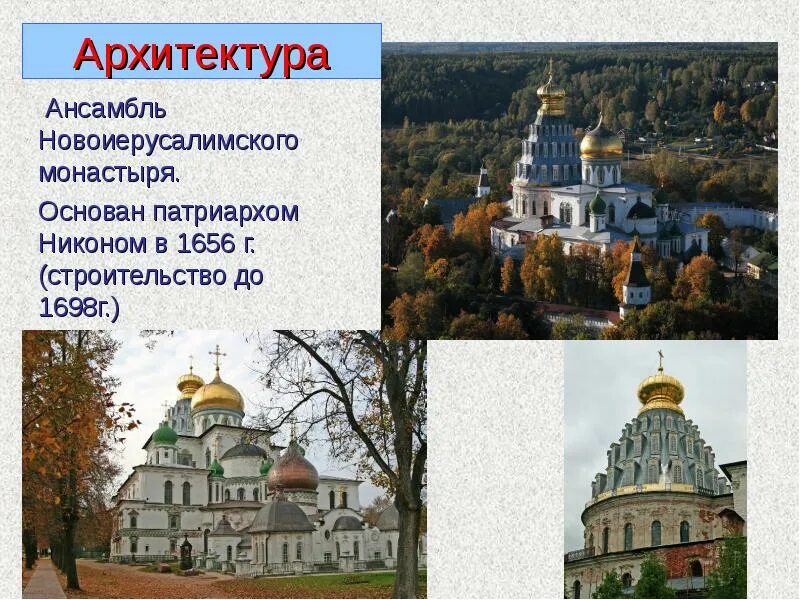 Архитектура

Ансамбль Новоиерусалимского монастыря.

Основан патриархом Никоном в 1656 г. (строительство до 1698г.)